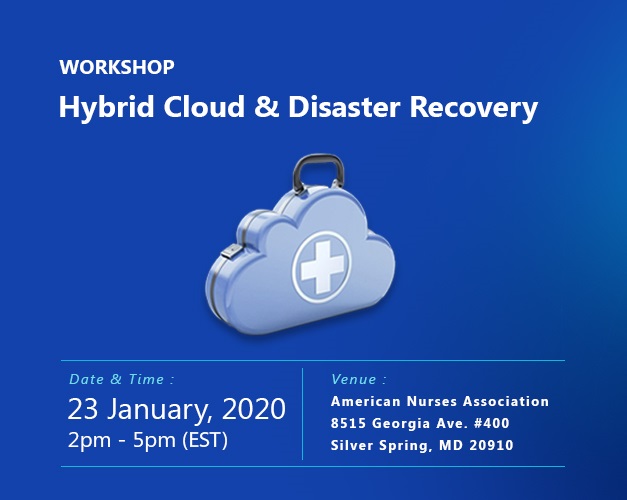 WORKSHOP

Hybrid Cloud & Disaster Recovery

Date & Time :

23 January, 2020
2pm - 5pm (EST)

Venue :

American Nurses Association
8515 Georgia Ave. #400
Silver Spring, MD 20910